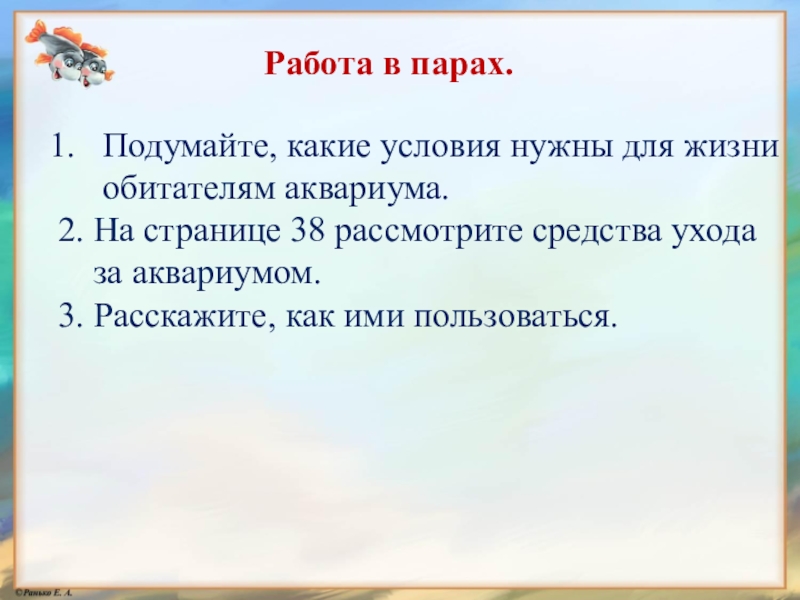 Работа в парах.

1. Подумайте, какие условия нужны для жизни обитателям аквариума.
2. На странице 38 рассмотрите средства ухода за аквариумом.
3. Расскажите, как ими пользоваться.

©Ранько Е. А.